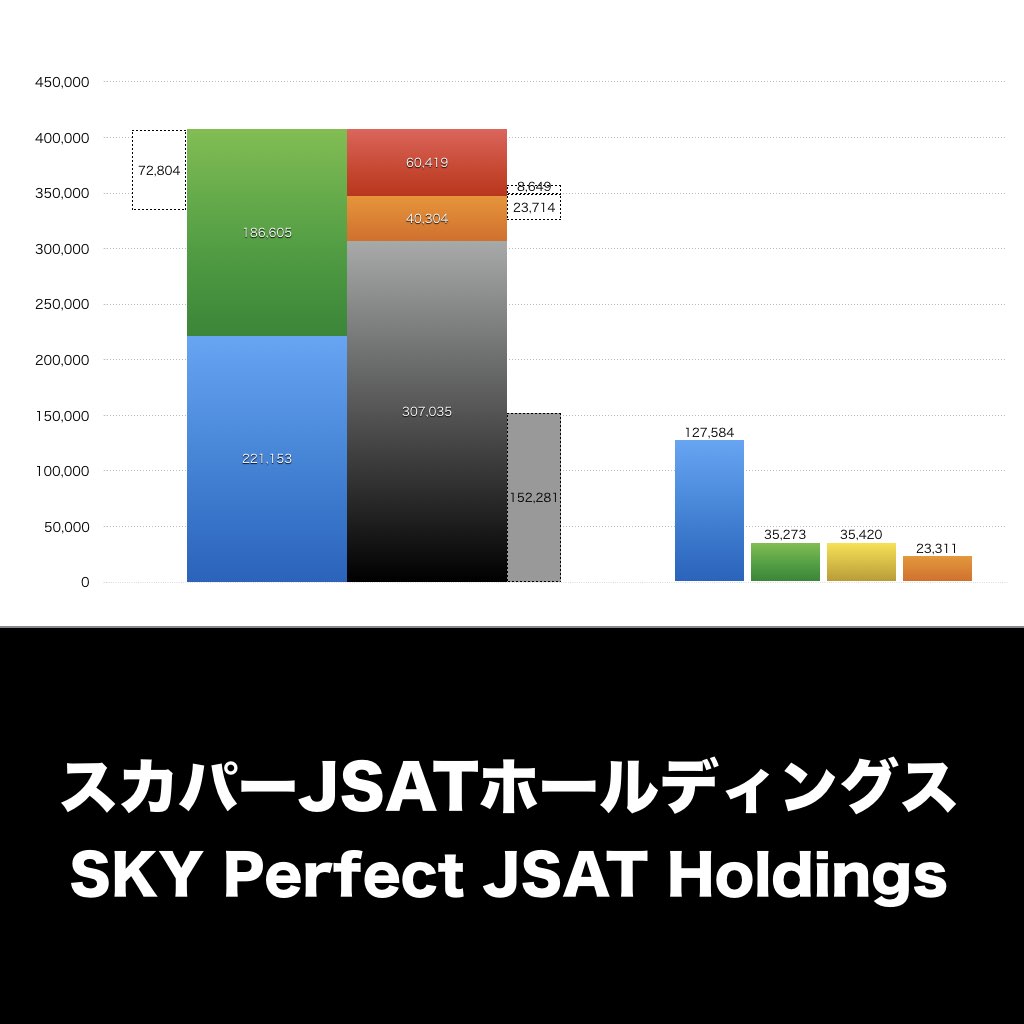 450,000
400,000
350,000
300,000
250,000
200,000
150,000
100,000
50,000
0

72,804
186,605
221,153
60,419
40,304
307,035
8,649
23,714
152,281
127,584
35,273
35,420
23,311

スカパーJSATホールディングス
SKY Perfect JSAT Holdings